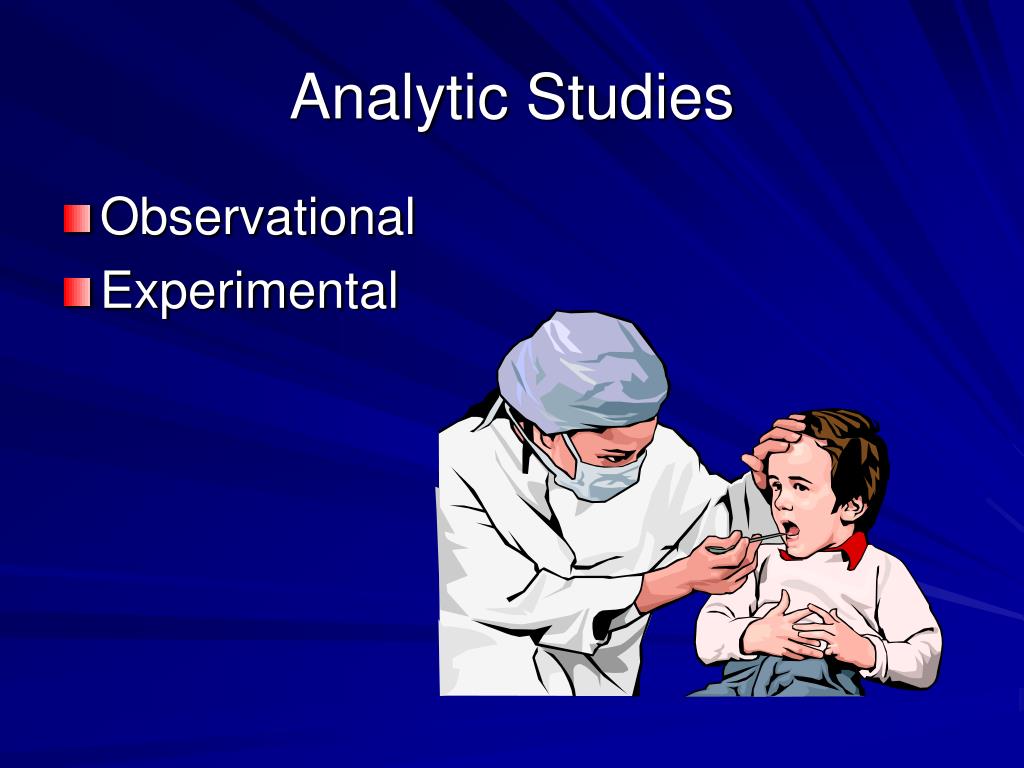 Analytic Studies

Observational
Experimental